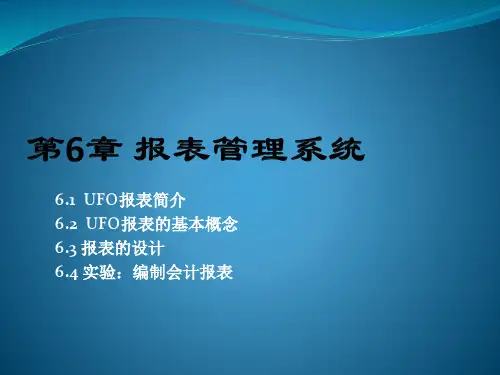 第6章 报表管理系统

6.1 UFO报表简介
6.2 UFO报表的基本概念
6.3 报表的设计
6.4 实验：编制会计报表